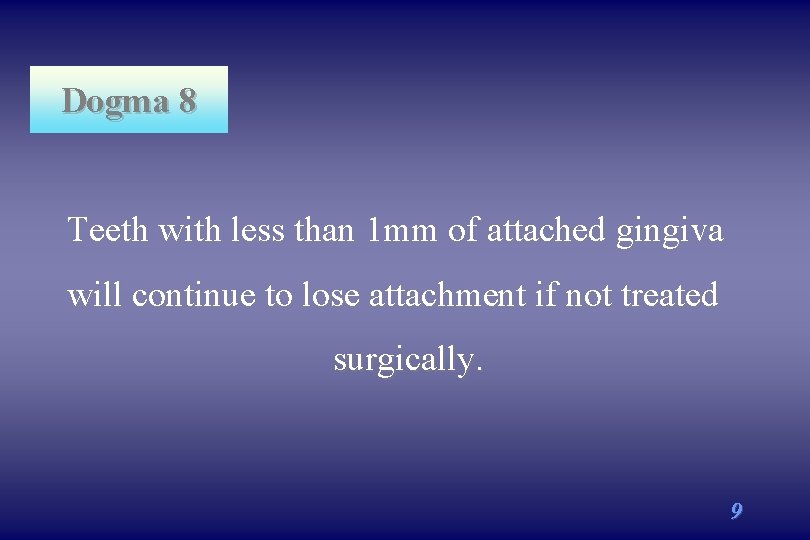 Dogma 8

Teeth with less than 1mm of attached gingiva will continue to lose attachment if not treated surgically.

9